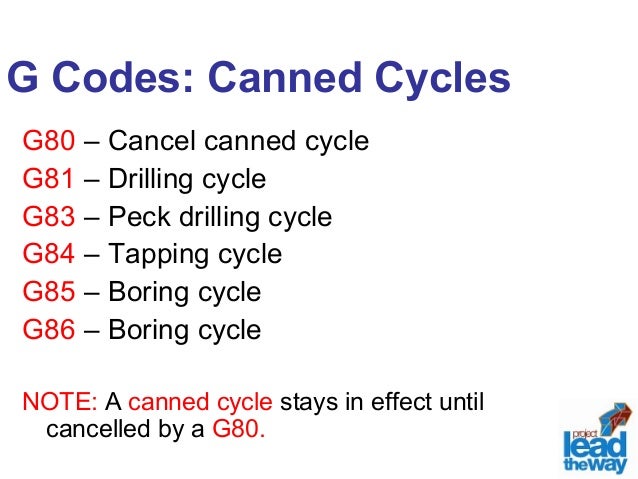 G Codes: Canned Cycles

G80 – Cancel canned cycle
G81 – Drilling cycle
G83 – Peck drilling cycle
G84 – Tapping cycle
G85 – Boring cycle
G86 – Boring cycle

NOTE: A canned cycle stays in effect until cancelled by a G80.

project lead the way